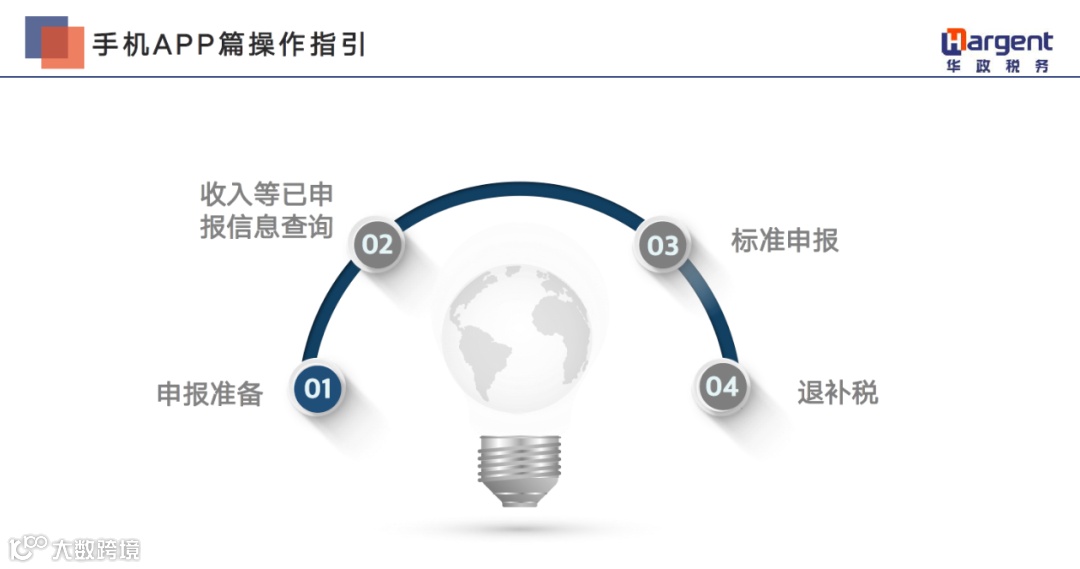 手机APP篇操作指引

Hargent
华政税务

收入等已申报信息查询
02

03
标准申报

申报准备
01

04
退补税

大数跨境